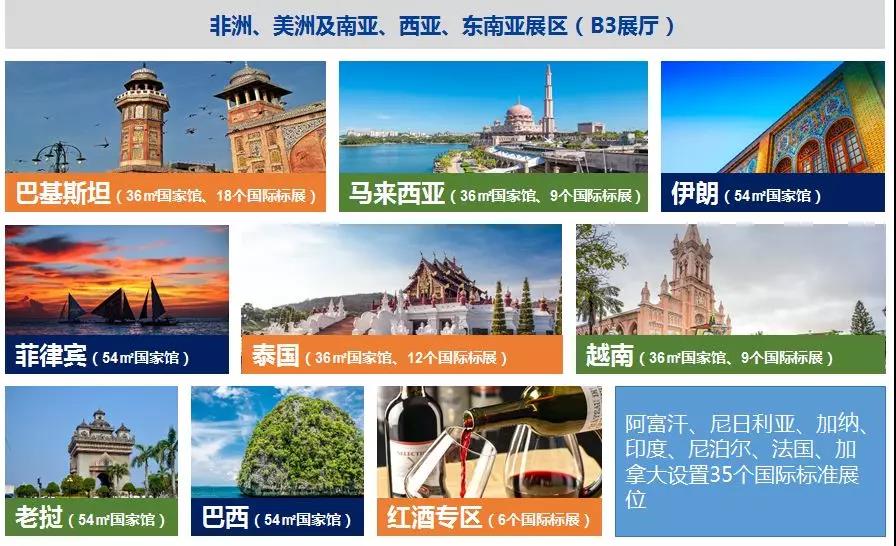 非洲、美洲及南亚、西亚、东南亚展区（B3展厅）

巴基斯坦（36㎡国家馆、18个国际标展）

马来西亚（36㎡国家馆、9个国际标展）

伊朗（54㎡国家馆）

菲律宾（54㎡国家馆）

泰国（36㎡国家馆、12个国际标展）

越南（36㎡国家馆、9个国际标展）

老挝（54㎡国家馆）

巴西（54㎡国家馆）

红酒专区（6个国际标展）

阿富汗、尼日利亚、加纳、印度、尼泊尔、法国、加拿大设置35个国际标准展位